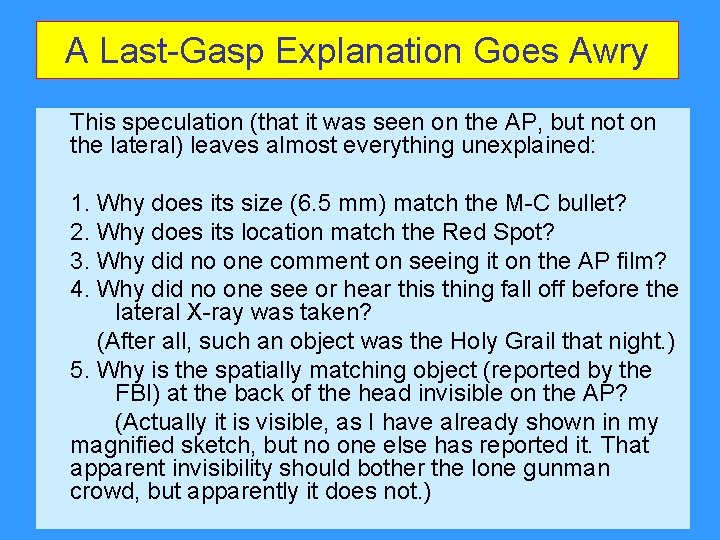 A Last-Gasp Explanation Goes Awry

This speculation (that it was seen on the AP, but not on the lateral) leaves almost everything unexplained:

1. Why does its size (6.5 mm) match the M-C bullet?
2. Why does its location match the Red Spot?
3. Why did no one comment on seeing it on the AP film?
4. Why did no one see or hear this thing fall off before the lateral X-ray was taken?
(After all, such an object was the Holy Grail that night.)
5. Why is the spatially matching object (reported by the FBI) at the back of the head invisible on the AP?
(Actually it is visible, as I have already shown in my magnified sketch, but no one else has reported it. That apparent invisibility should bother the lone gunman crowd, but apparently it does not.)